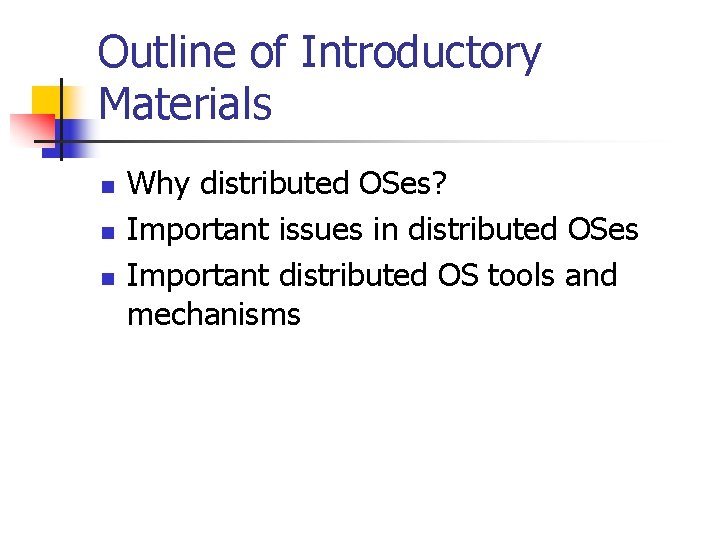 Outline of Introductory Materials

- Why distributed OSes?
- Important issues in distributed OSes
- Important distributed OS tools and mechanisms